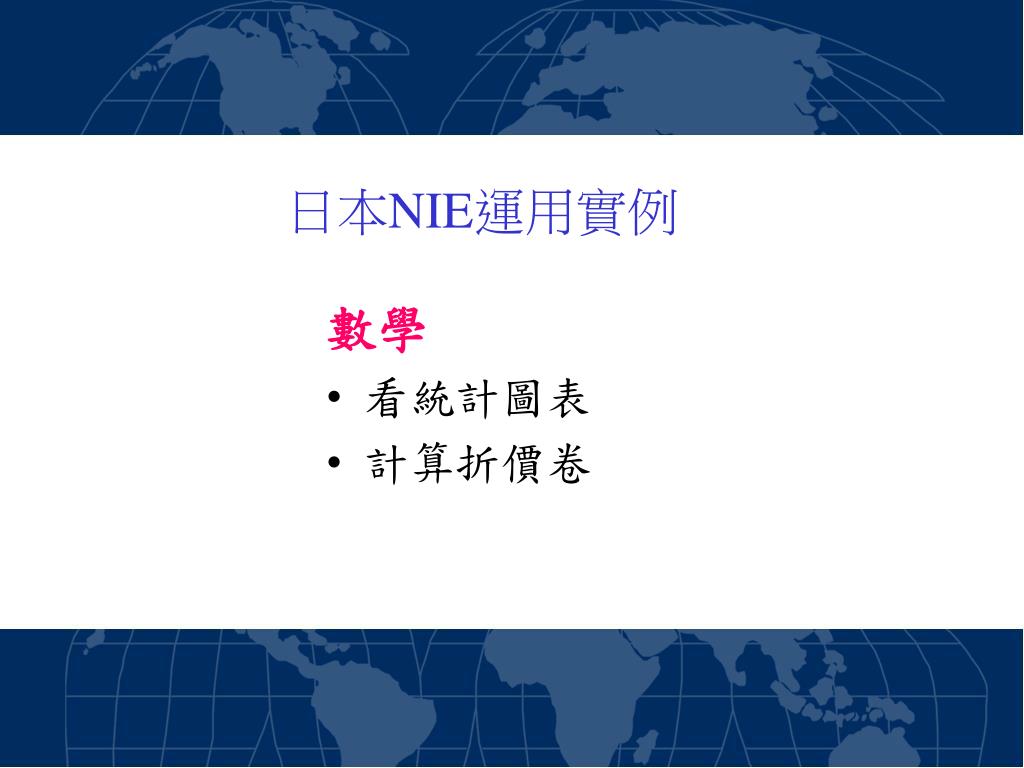 日本NIE運用實例

數學

• 看統計圖表
• 計算折價卷